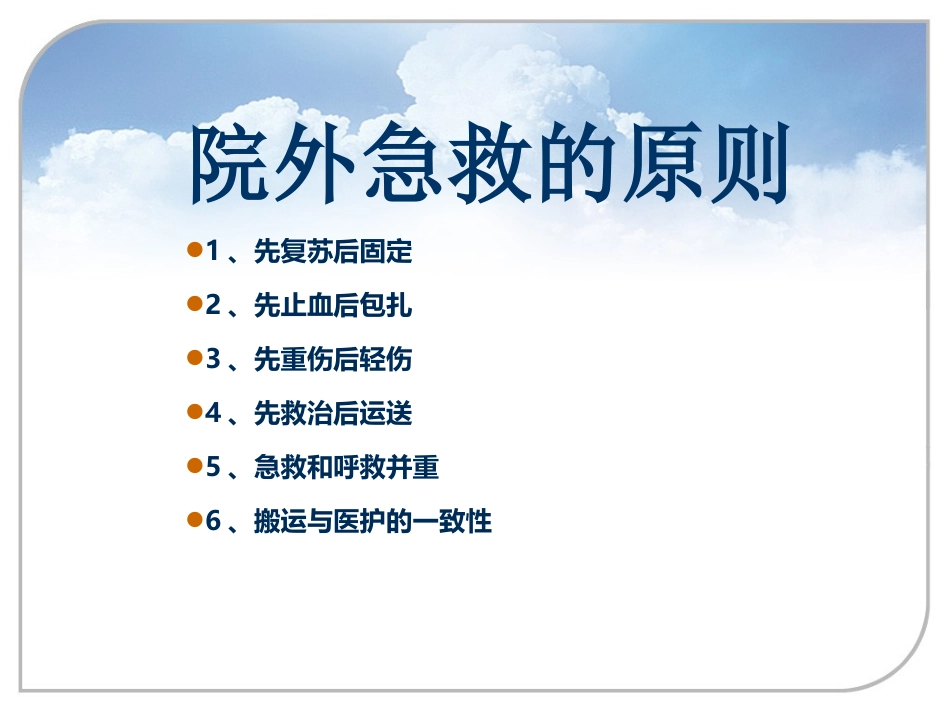 院外急救的原则

1、先复苏后固定

2、先止血后包扎

3、先重伤后轻伤

4、先救治后运送

5、急救和呼救并重

6、搬运与医护的一致性